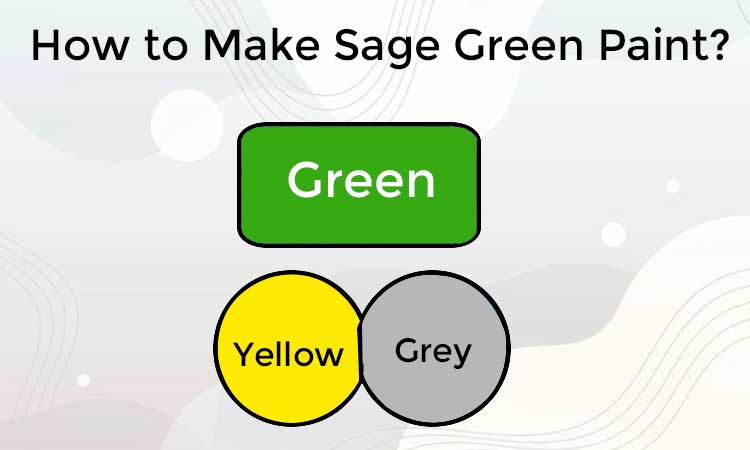 How to Make Sage Green Paint?

Green

Yellow

Grey